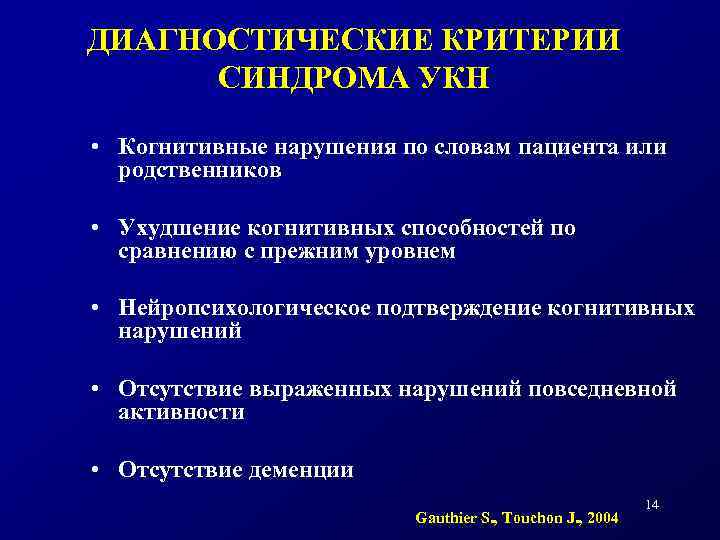 ДИАГНОСТИЧЕСКИЕ КРИТЕРИИ СИНДРОМА УКН

• Когнитивные нарушения по словам пациента или родственников

• Ухудшение когнитивных способностей по сравнению с прежним уровнем

• Нейропсихологическое подтверждение когнитивных нарушений

• Отсутствие выраженных нарушений повседневной активности

• Отсутствие деменции

14

Gauthier S., Touchon J., 2004